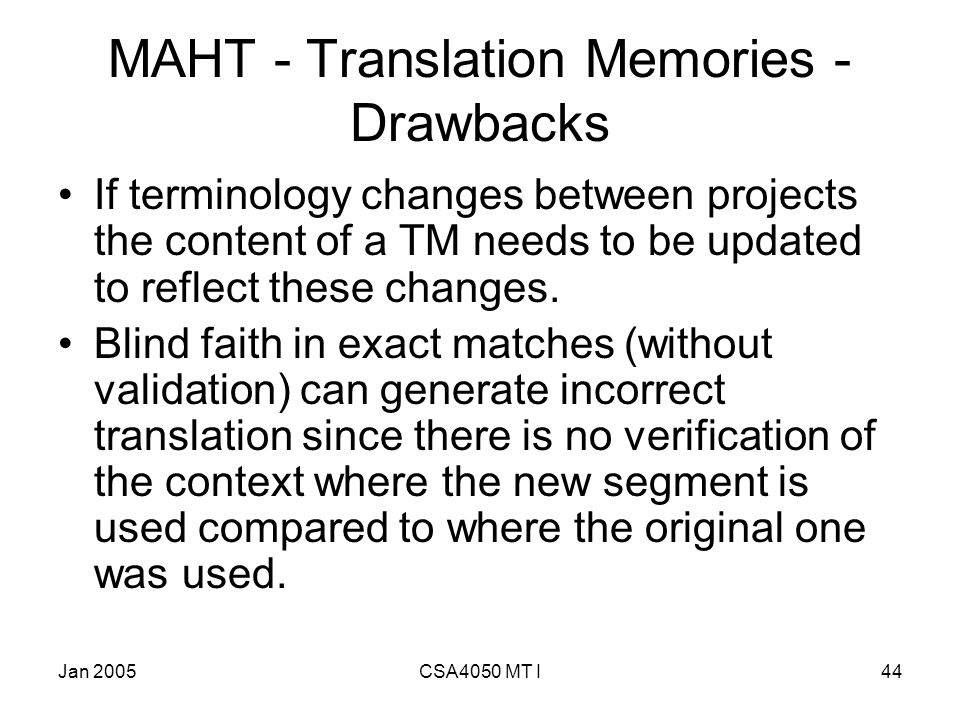 MAHT - Translation Memories - Drawbacks

• If terminology changes between projects the content of a TM needs to be updated to reflect these changes.

• Blind faith in exact matches (without validation) can generate incorrect translation since there is no verification of the context where the new segment is used compared to where the original one was used.

Jan 2005

CSA4050 MT I

44